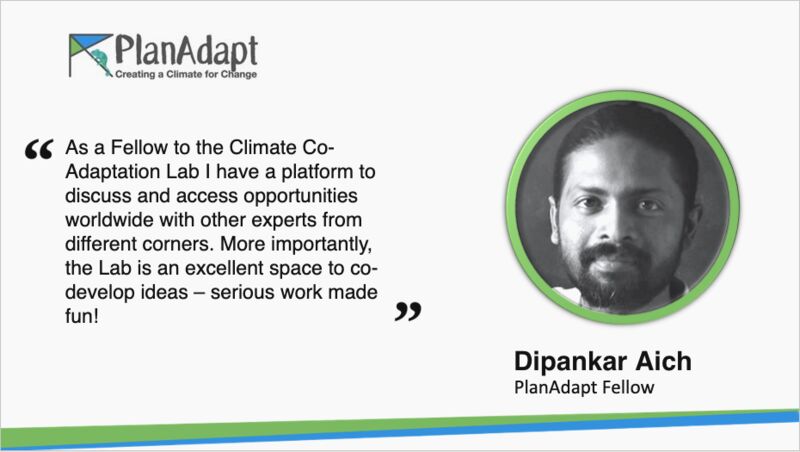 PlanAdapt
Creating a Climate for Change

“ As a Fellow to the Climate Co-Adaptation Lab I have a platform to discuss and access opportunities worldwide with other experts from different corners. More importantly, the Lab is an excellent space to co-develop ideas – serious work made fun! ”

Dipankar Aich
PlanAdapt Fellow